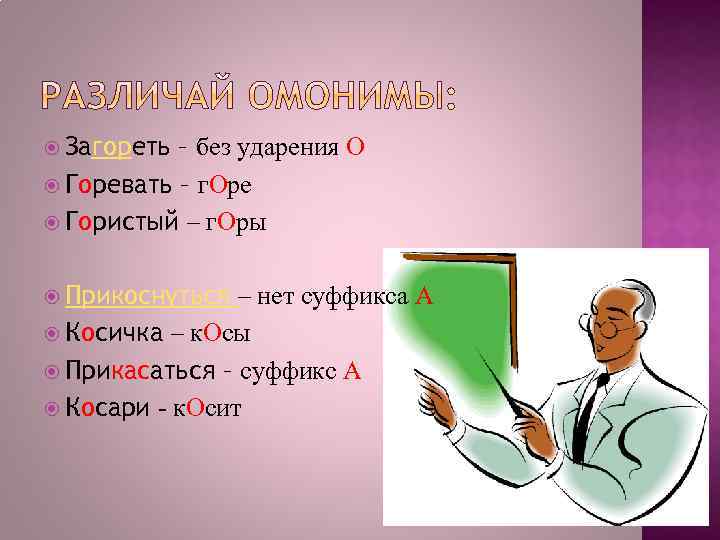 РАЗЛИЧАЙ ОМОНИМЫ:

Загореть - без ударения О
Горевать - гОре
Гористый – гОры

Прикоснуться – нет суффикса А
Косичка – кОсы
Прикасаться - суффикс А
Косари - кОсит